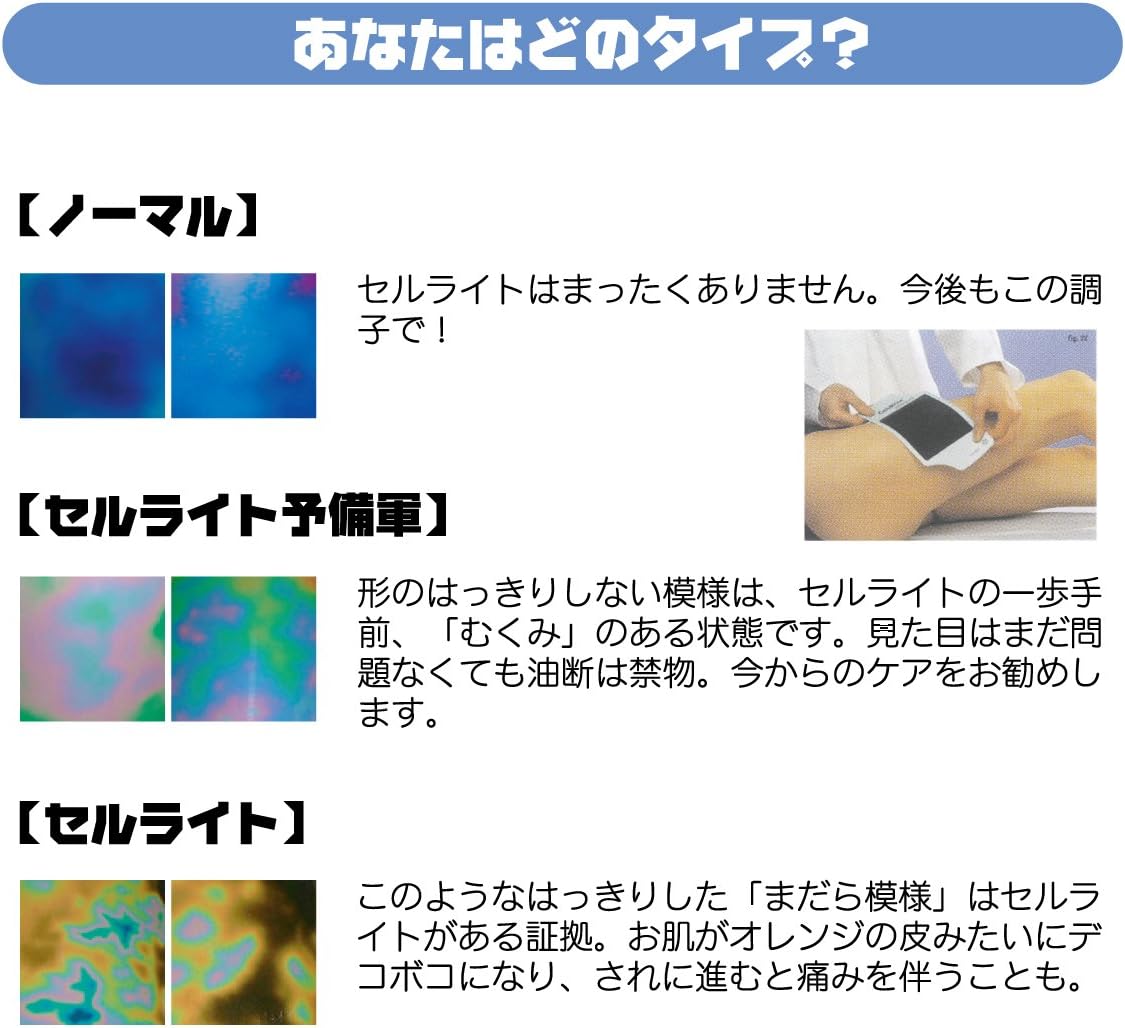 あなたはどのタイプ?

【ノーマル】

セルライトはまったくありません。今後もこの調子で!

fig. 22

【セルライト予備軍】

形のはっきりしない模様は、セルライトの一歩手前、「むくみ」のある状態です。見た目はまだ問題なくても油断は禁物。今からのケアをお勧めします。

【セルライト】

このようなはっきりした「まだら模様」はセルライトがある証拠。お肌がオレンジの皮みたいにデコボコになり、されに進むと痛みを伴うことも。